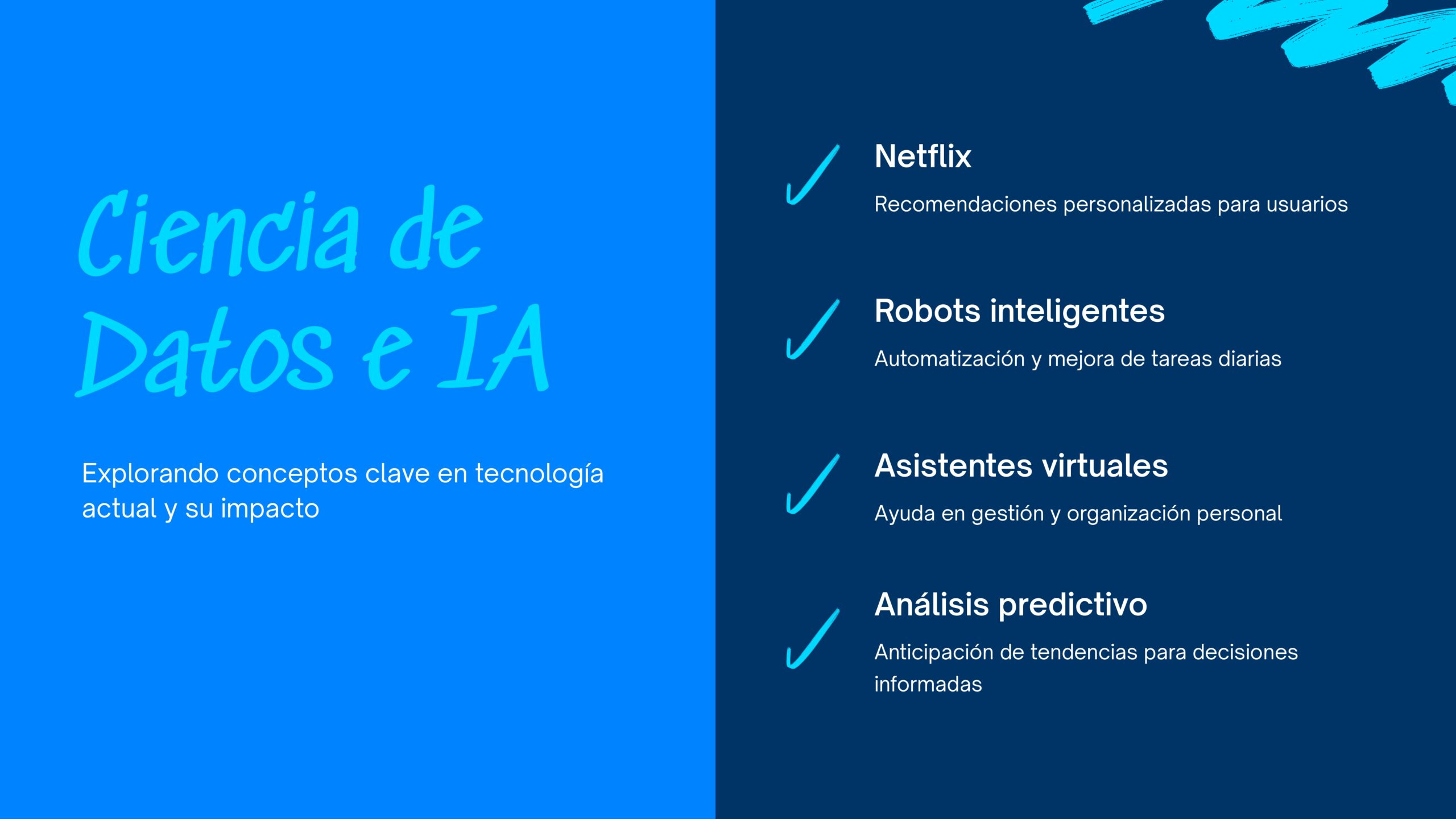 Ciencia de Datos e IA

Explorando conceptos clave en tecnología actual y su impacto

Netflix

Recomendaciones personalizadas para usuarios

Robots inteligentes

Automatización y mejora de tareas diarias

Asistentes virtuales

Ayuda en gestión y organización personal

Análisis predictivo

Anticipación de tendencias para decisiones informadas